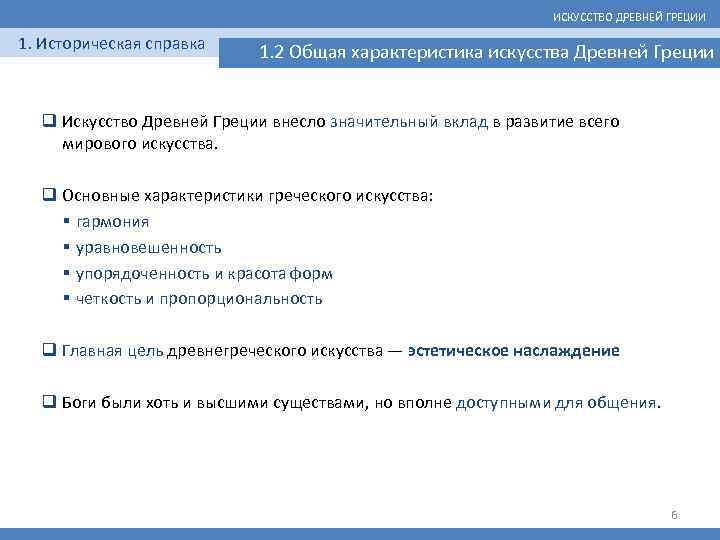 ИСКУССТВО ДРЕВНЕЙ ГРЕЦИИ

1. Историческая справка

1.2 Общая характеристика искусства Древней Греции

❑ Искусство Древней Греции внесло значительный вклад в развитие всего мирового искусства.

❑ Основные характеристики греческого искусства:
▪ гармония
▪ уравновешенность
▪ упорядоченность и красота форм
▪ четкость и пропорциональность

❑ Главная цель древнегреческого искусства — эстетическое наслаждение

❑ Боги были хоть и высшими существами, но вполне доступными для общения.

6